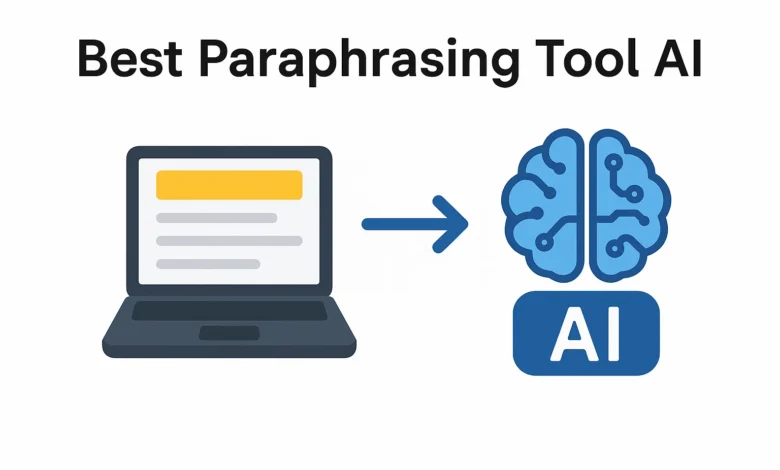 Best Paraphrasing Tool AI

AI